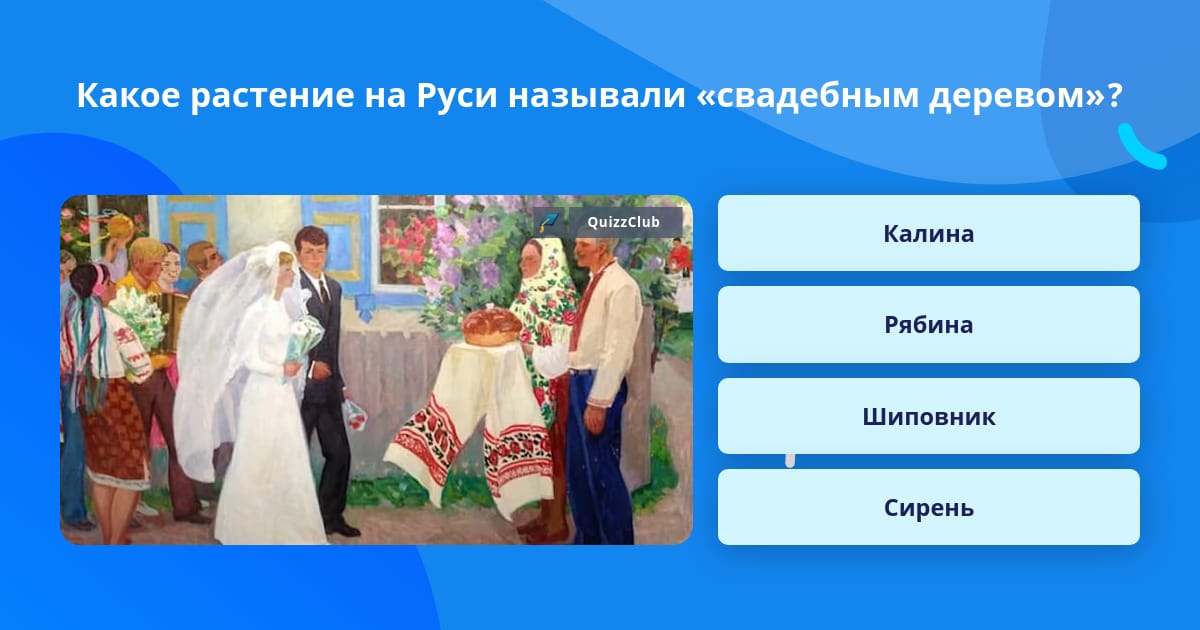 Какое растение на Руси называли «свадебным деревом»?

QuizzClub

Калина

Рябина

Шиповник

Сирень